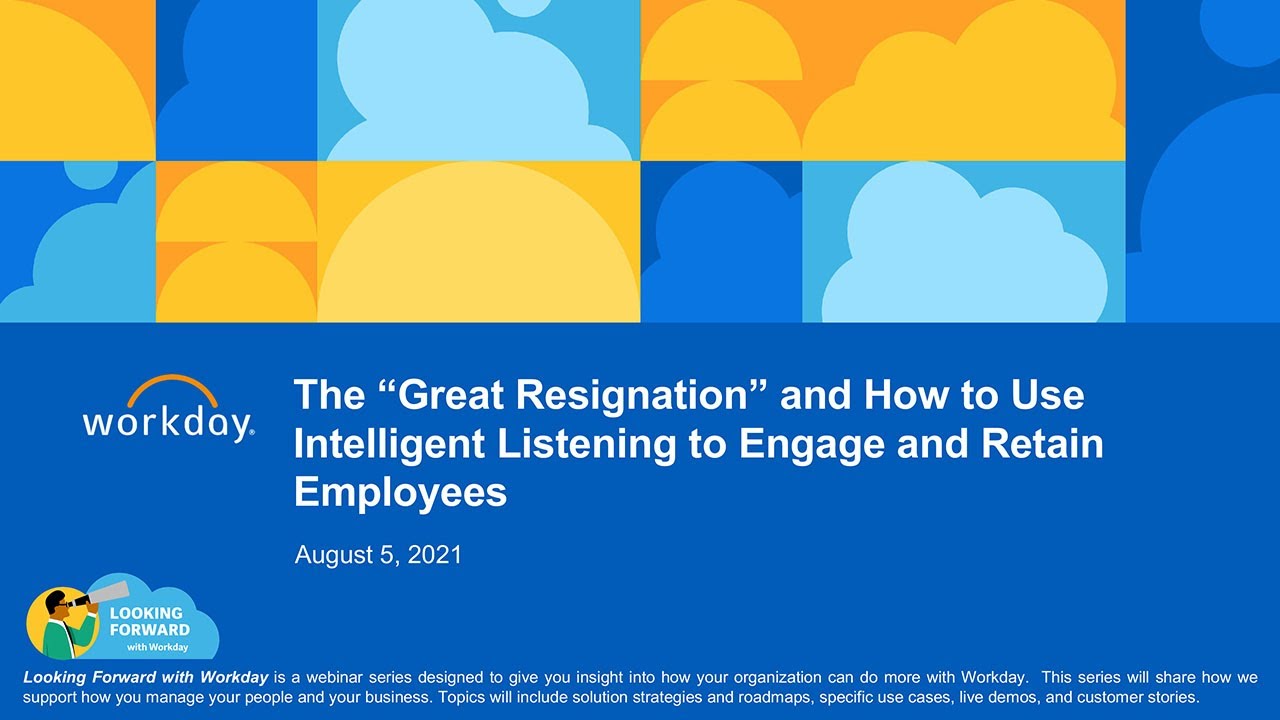 workday.

The “Great Resignation” and How to Use Intelligent Listening to Engage and Retain Employees

August 5, 2021

LOOKING FORWARD with Workday

Looking Forward with Workday is a webinar series designed to give you insight into how your organization can do more with Workday. This series will share how we support how you manage your people and your business. Topics will include solution strategies and roadmaps, specific use cases, live demos, and customer stories.